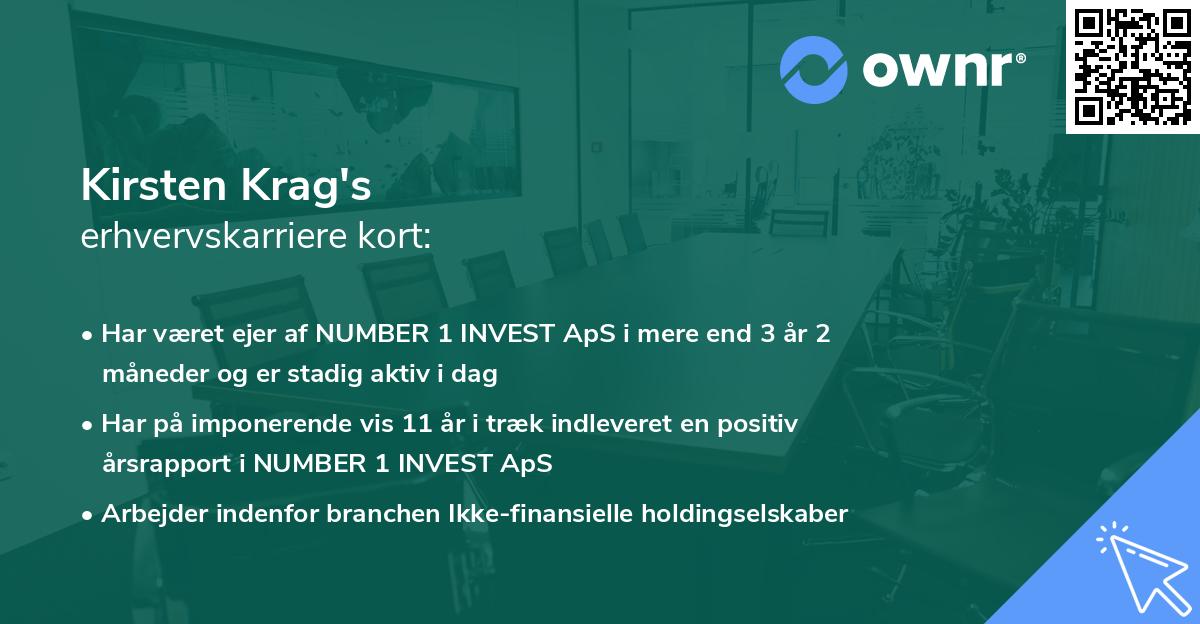 ownr®

Kirsten Krag's
erhvervskarriere kort:

• Har været ejer af NUMBER 1 INVEST ApS i mere end 3 år 2 måneder og er stadig aktiv i dag
• Har på imponerende vis 11 år i træk indleveret en positiv årsrapport i NUMBER 1 INVEST ApS
• Arbejder indenfor branchen Ikke-finansielle holdingselskaber